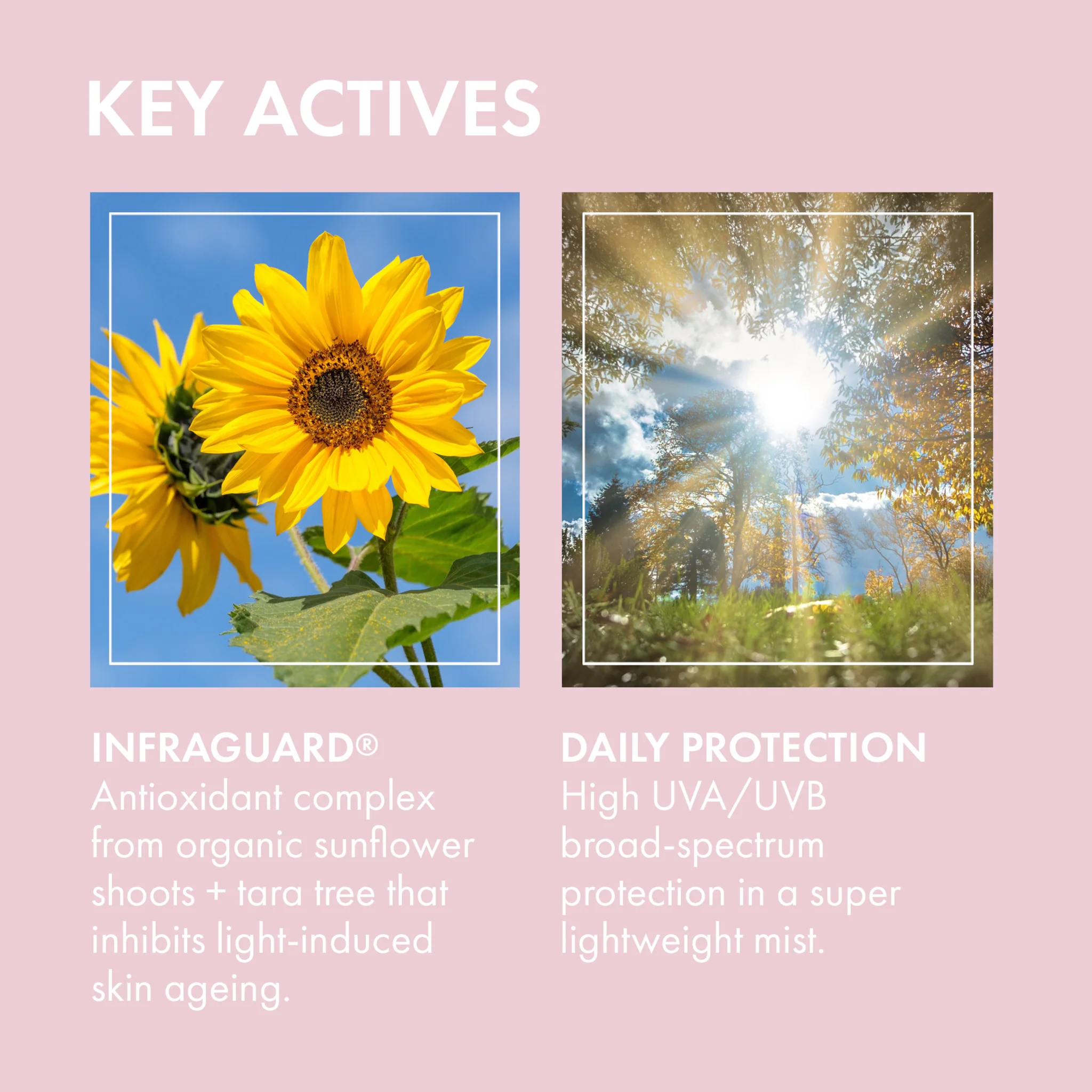 KEY ACTIVES

INFRAGUARD®
Antioxidant complex from organic sunflower shoots + tara tree that inhibits light-induced skin ageing.

DAILY PROTECTION
High UVA/UVB broad-spectrum protection in a super lightweight mist.